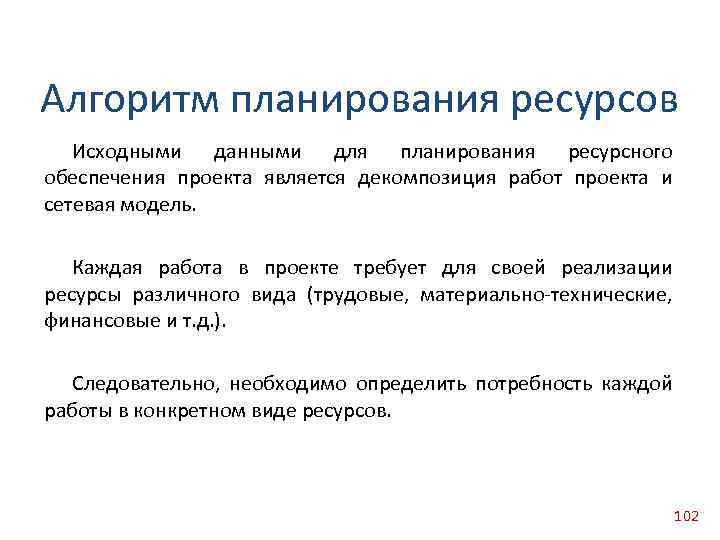 Алгоритм планирования ресурсов

Исходными данными для планирования ресурсного обеспечения проекта является декомпозиция работ проекта и сетевая модель.

Каждая работа в проекте требует для своей реализации ресурсы различного вида (трудовые, материально-технические, финансовые и т.д.).

Следовательно, необходимо определить потребность каждой работы в конкретном виде ресурсов.

102